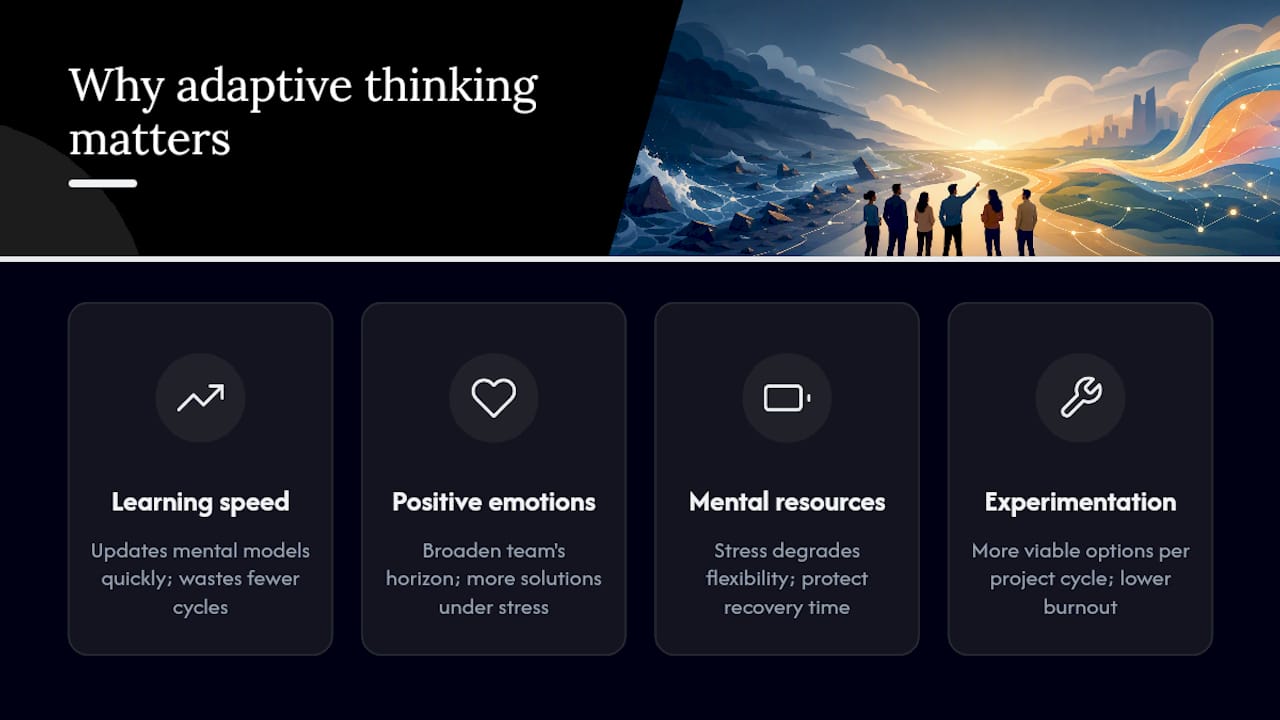 Why adaptive thinking matters

Learning speed

Updates mental models quickly; wastes fewer cycles

Positive emotions

Broaden team's horizon; more solutions under stress

Mental resources

Stress degrades flexibility; protect recovery time

Experimentation

More viable options per project cycle; lower burnout